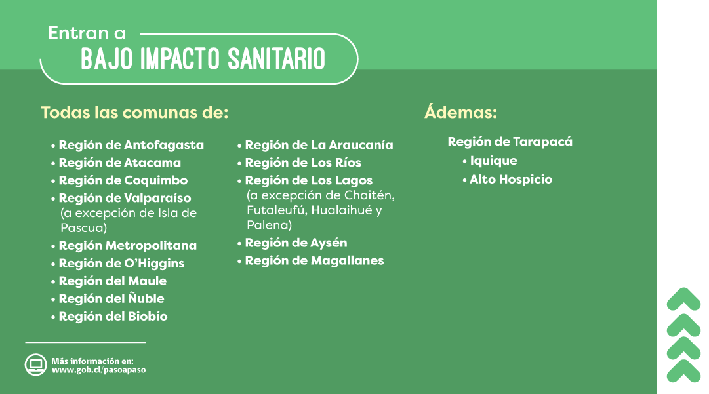 Entran a
BAJO IMPACTO SANITARIO

Todas las comunas de:

• Región de Antofagasta
• Región de Atacama
• Región de Coquimbo
• Región de Valparaíso (a excepción de Isla de Pascua)
• Región Metropolitana
• Región de O'Higgins
• Región del Maule
• Región del Ñuble
• Región del Biobío

• Región de La Araucanía
• Región de Los Ríos
• Región de Los Lagos (a excepción de Chaitén, Futaleufú, Hualaihué y Palena)
• Región de Aysén
• Región de Magallanes

Ádemas:

Región de Tarapacá
• Iquique
• Alto Hospicio

Más información en:
www.gob.cl/pasoapaso